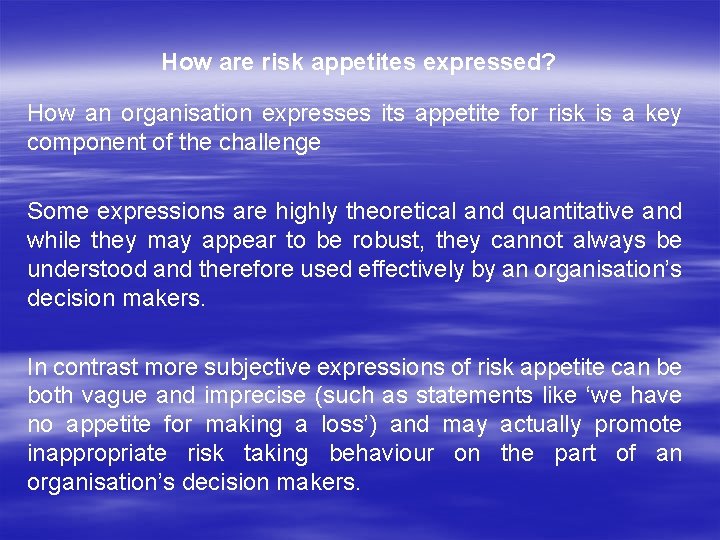 How are risk appetites expressed?

How an organisation expresses its appetite for risk is a key component of the challenge

Some expressions are highly theoretical and quantitative and while they may appear to be robust, they cannot always be understood and therefore used effectively by an organisation’s decision makers.

In contrast more subjective expressions of risk appetite can be both vague and imprecise (such as statements like ‘we have no appetite for making a loss’) and may actually promote inappropriate risk taking behaviour on the part of an organisation’s decision makers.